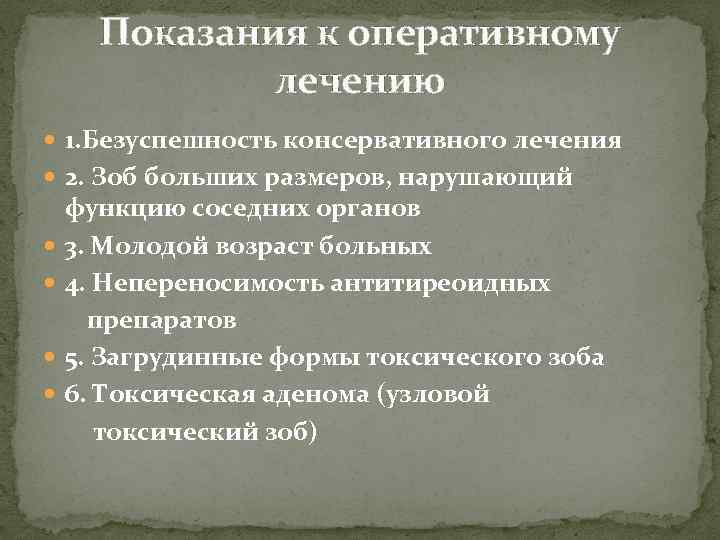 Показания к оперативному лечению

1.Безуспешность консервативного лечения
2. Зоб больших размеров, нарушающий функцию соседних органов
3. Молодой возраст больных
4. Непереносимость антитиреоидных препаратов
5. Загрудинные формы токсического зоба
6. Токсическая аденома (узловой токсический зоб)